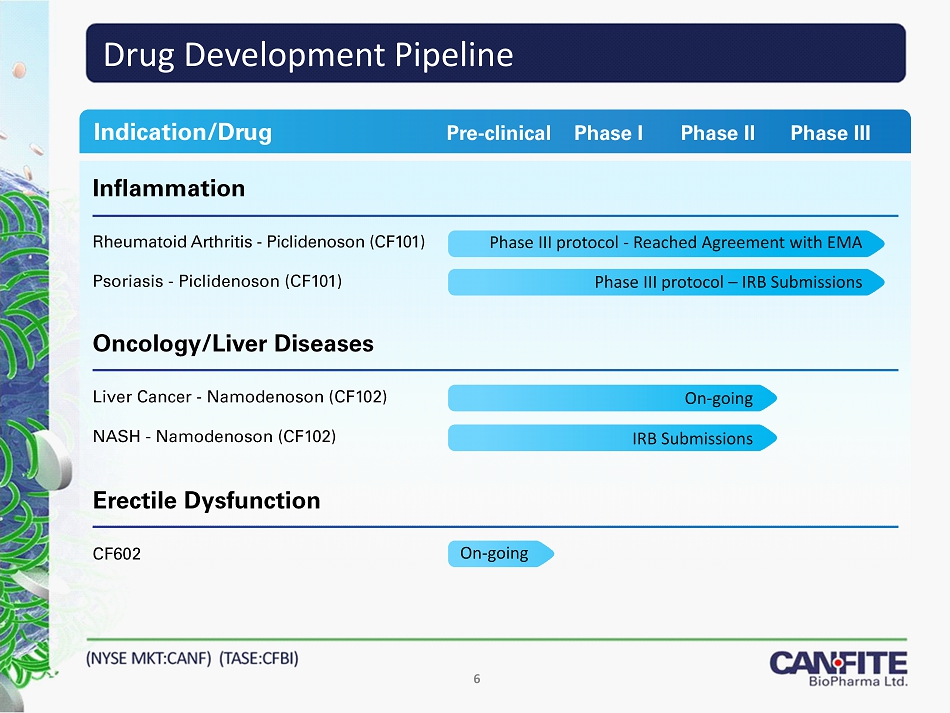 Drug Development Pipeline

| Indication/Drug | Pre-clinical | Phase I | Phase II | Phase III |
|---|---|---|---|---|
| **Inflammation** | | | | |
| Rheumatoid Arthritis - Piclidenoson (CF101) | Phase III protocol - Reached Agreement with EMA | | | |
| Psoriasis - Piclidenoson (CF101) | Phase III protocol – IRB Submissions | | | |
| **Oncology/Liver Diseases** | | | | |
| Liver Cancer - Namodenoson (CF102) | On-going | | | |
| NASH - Namodenoson (CF102) | IRB Submissions | | | |
| **Erectile Dysfunction** | | | | |
| CF602 | On-going | | | |

(NYSE MKT:CANF) (TASE:CFBI)

6

CAN-FITE BioPharma Ltd.